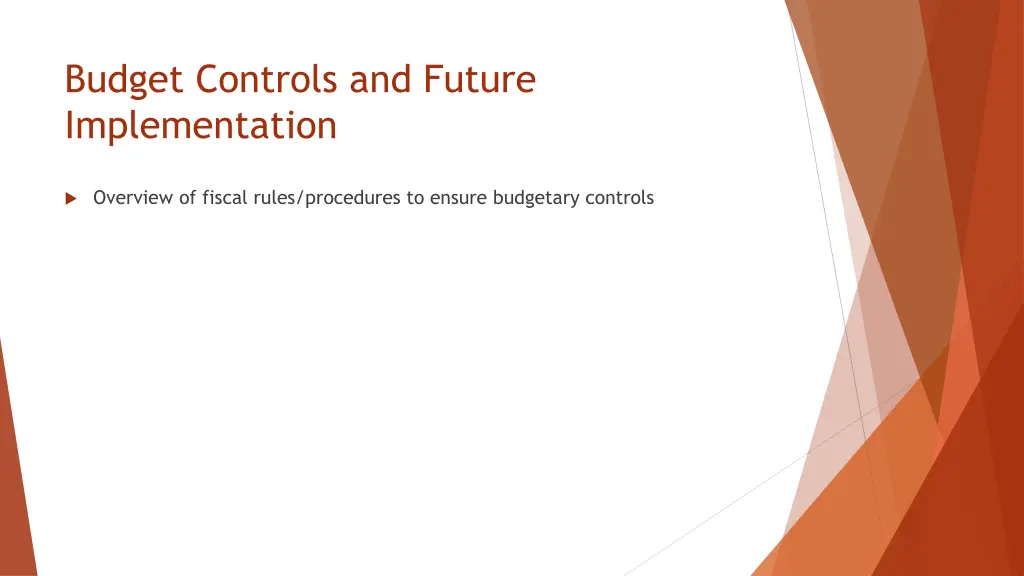 Budget Controls and Future Implementation

Overview of fiscal rules/procedures to ensure budgetary controls